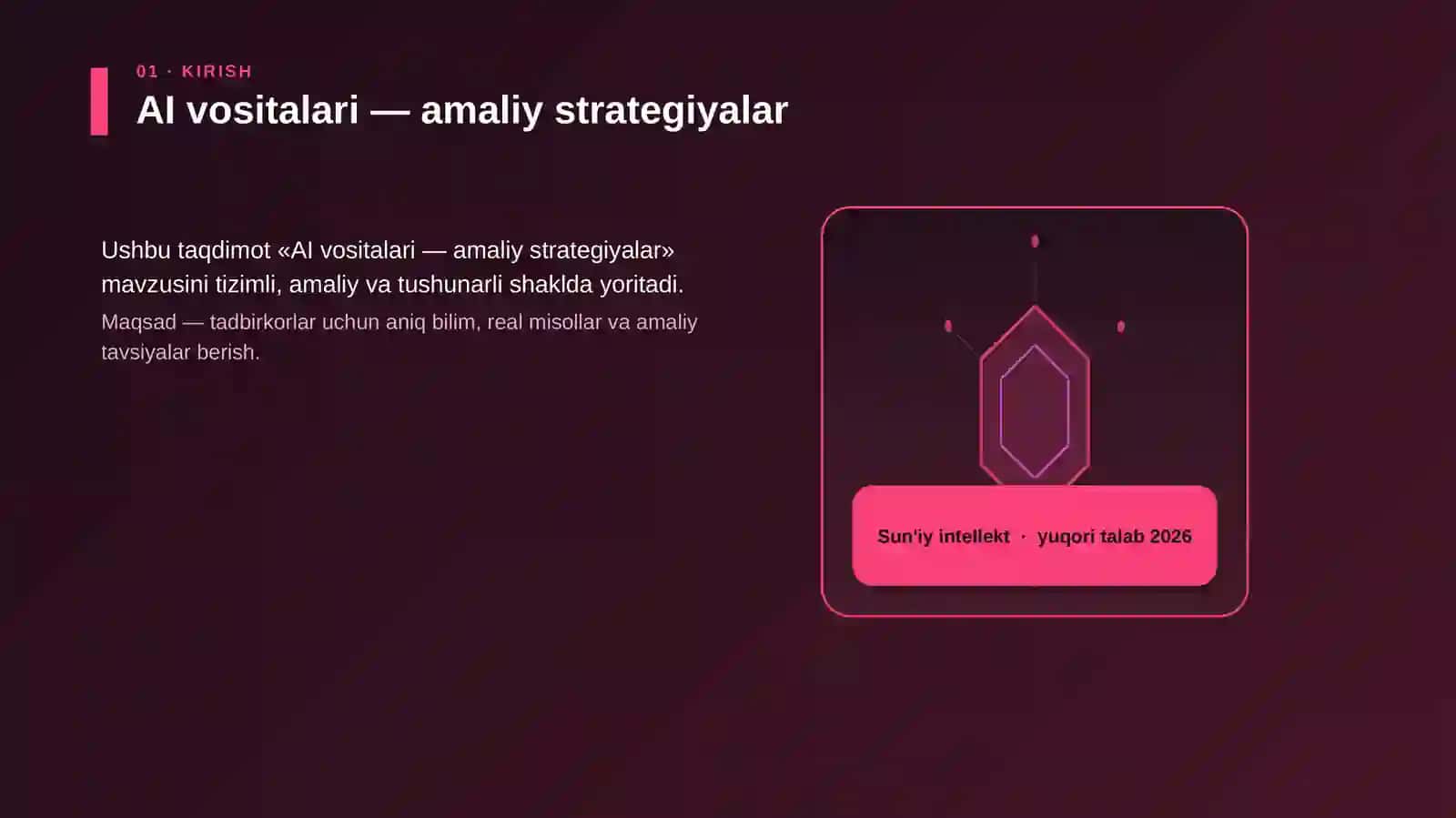 01 · KIRISH

AI vositalari — amaliy strategiyalar

Ushbu taqdimot «AI vositalari — amaliy strategiyalar» mavzusini tizimli, amaliy va tushunarli shaklda yoritadi.

Maqsad — tadbirkorlar uchun aniq bilim, real misollar va amaliy tavsiyalar berish.

Sun'iy intellekt · yuqori talab 2026